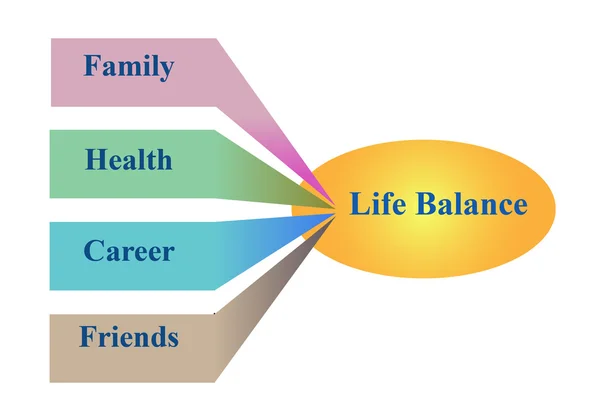 Family

Health

Career

Friends

Life Balance